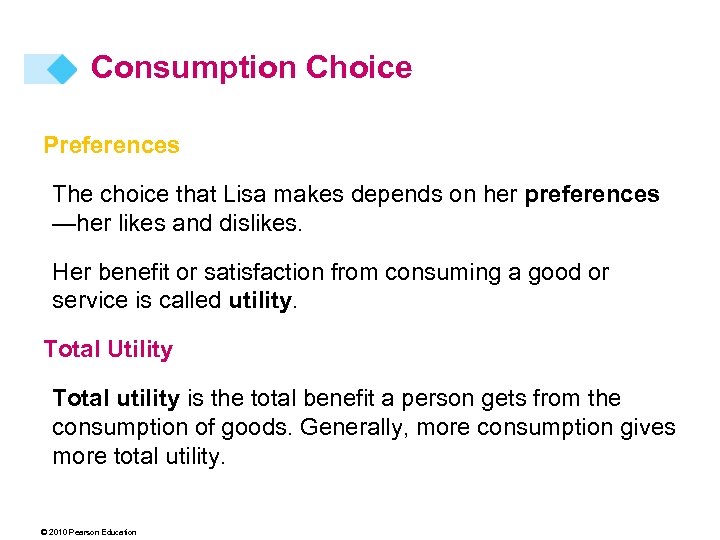 Consumption Choice

Preferences

The choice that Lisa makes depends on her preferences —her likes and dislikes.

Her benefit or satisfaction from consuming a good or service is called utility.

Total Utility

Total utility is the total benefit a person gets from the consumption of goods. Generally, more consumption gives more total utility.

© 2010 Pearson Education